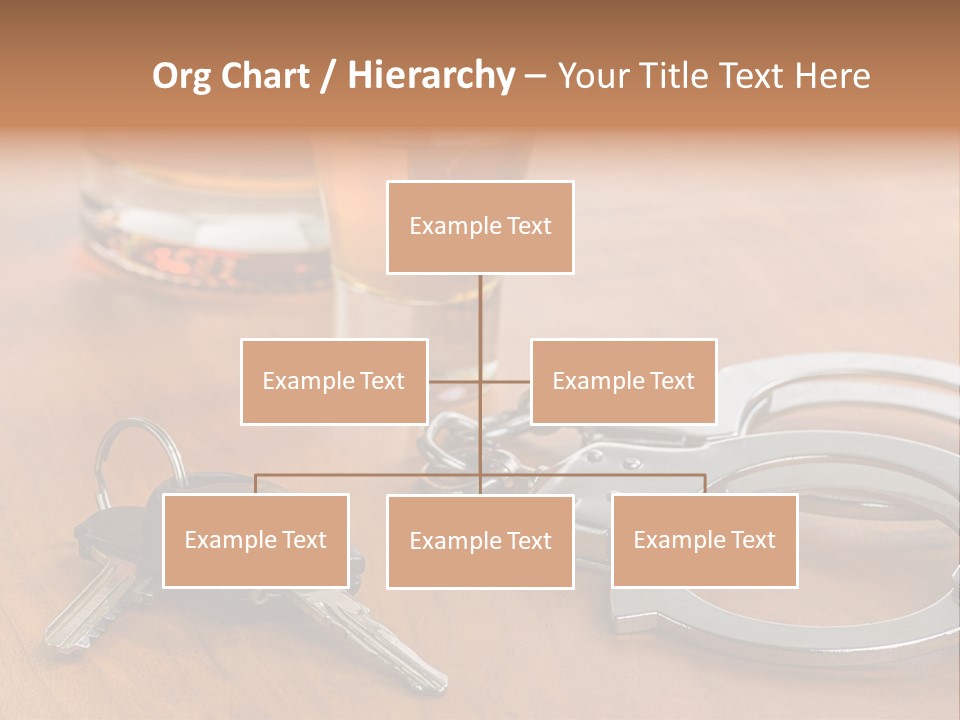 Org Chart / Hierarchy – Your Title Text Here

Example Text

Example Text

Example Text

Example Text

Example Text

Example Text